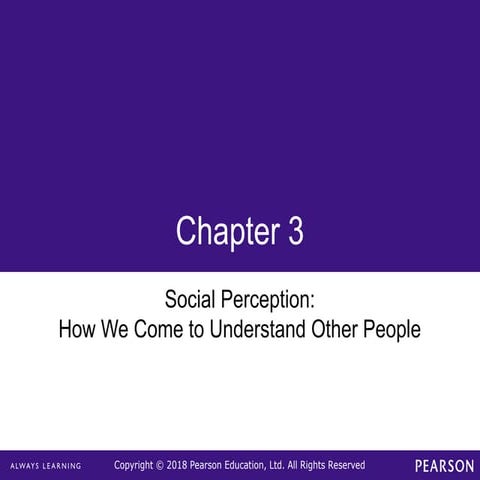 Chapter 3

Social Perception:
How We Come to Understand Other People

ALWAYS LEARNING

Copyright © 2018 Pearson Education, Ltd. All Rights Reserved

PEARSON